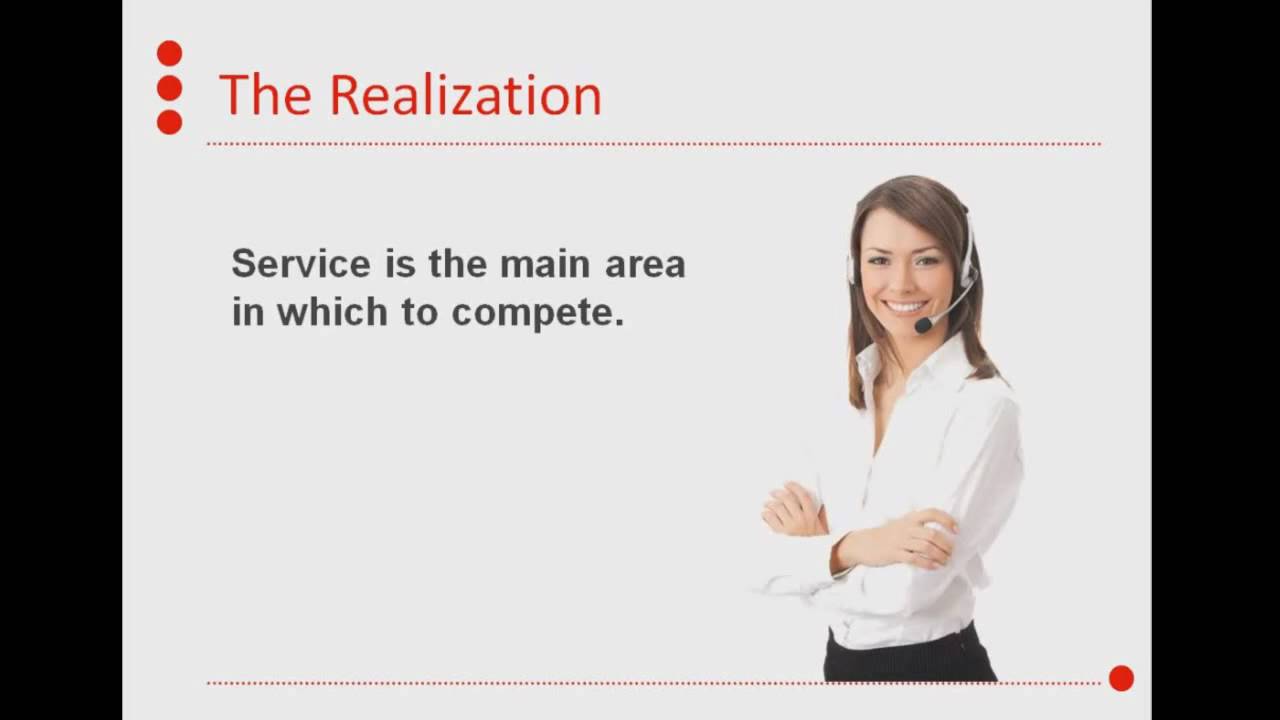 The Realization

Service is the main area in which to compete.